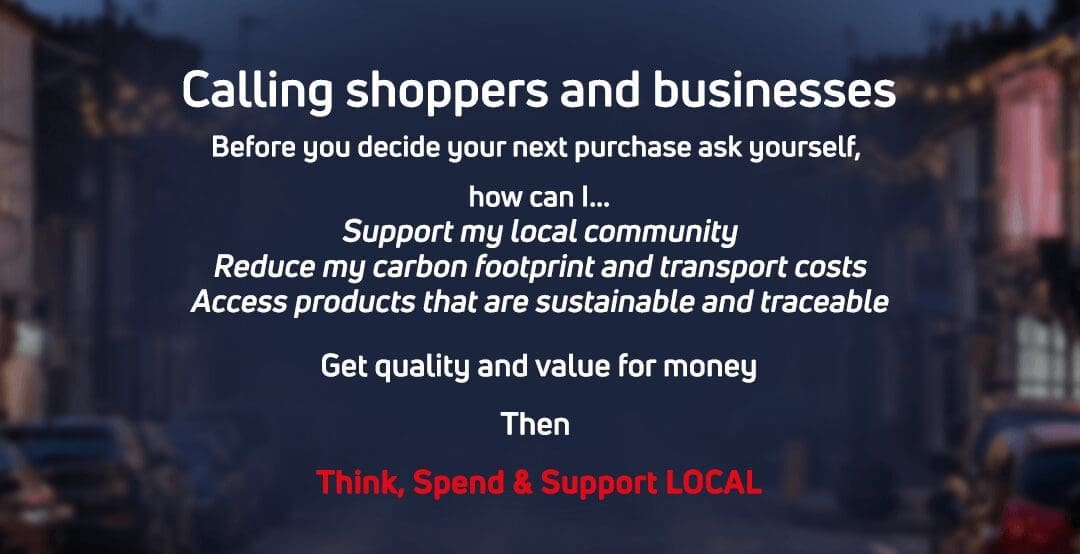 Calling shoppers and businesses

Before you decide your next purchase ask yourself,

how can I...
Support my local community
Reduce my carbon footprint and transport costs
Access products that are sustainable and traceable

Get quality and value for money

Then

Think, Spend & Support LOCAL